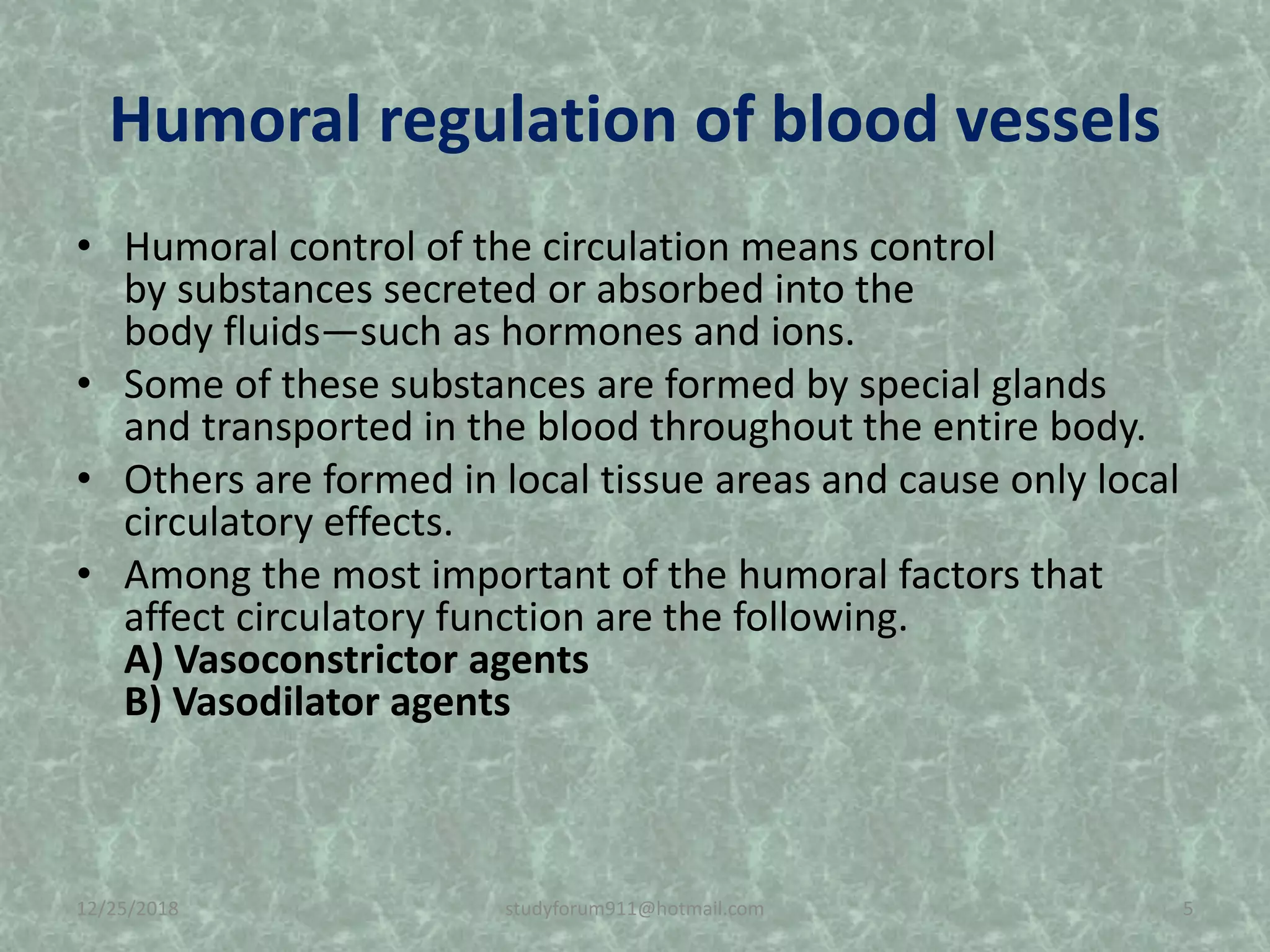 Humoral regulation of blood vessels

• Humoral control of the circulation means control by substances secreted or absorbed into the body fluids—such as hormones and ions.
• Some of these substances are formed by special glands and transported in the blood throughout the entire body.
• Others are formed in local tissue areas and cause only local circulatory effects.
• Among the most important of the humoral factors that affect circulatory function are the following.
A) Vasoconstrictor agents
B) Vasodilator agents

12/25/2018 studyforum911@hotmail.com 5